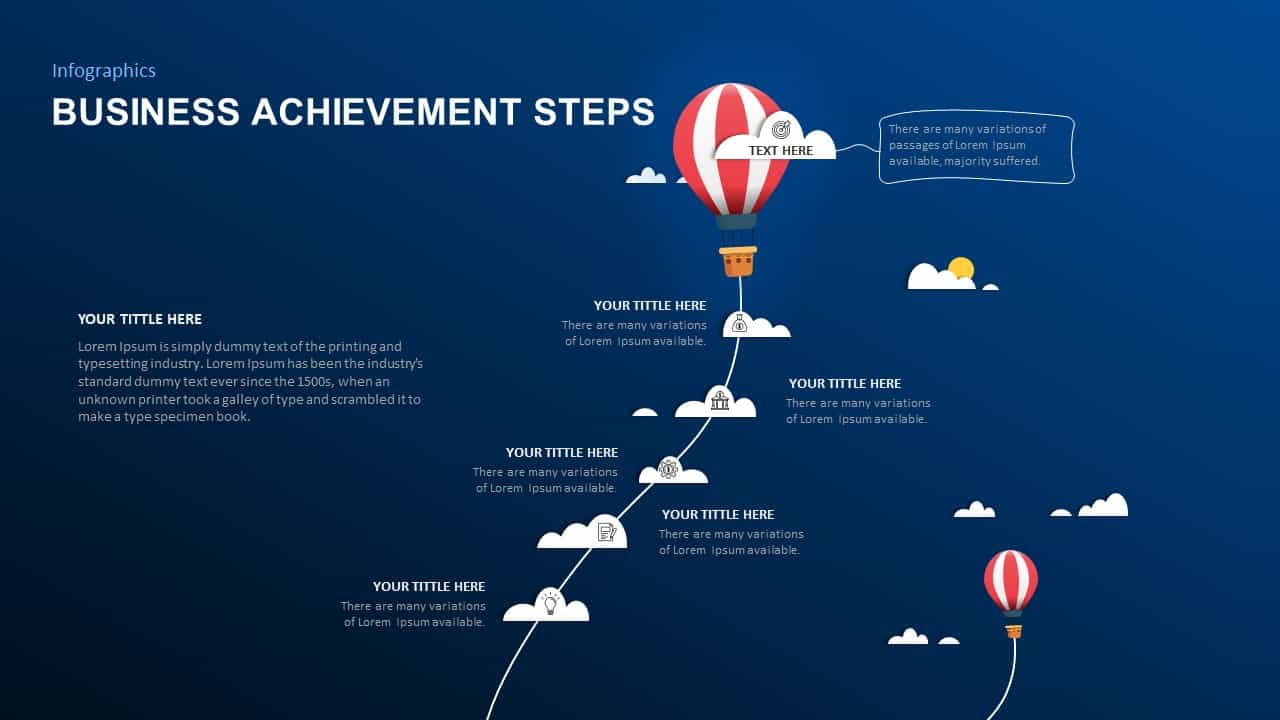 Infographics

BUSINESS ACHIEVEMENT STEPS

TEXT HERE

There are many variations of passages of Lorem Ipsum available, majority suffered.

YOUR TITTLE HERE

Lorem Ipsum is simply dummy text of the printing and typesetting industry. Lorem Ipsum has been the industry's standard dummy text ever since the 1500s, when an unknown printer took a galley of type and scrambled it to make a type specimen book.

YOUR TITTLE HERE
There are many variations of Lorem Ipsum available.

YOUR TITTLE HERE
There are many variations of Lorem Ipsum available.

YOUR TITTLE HERE
There are many variations of Lorem Ipsum available.

YOUR TITTLE HERE
There are many variations of Lorem Ipsum available.

YOUR TITTLE HERE
There are many variations of Lorem Ipsum available.